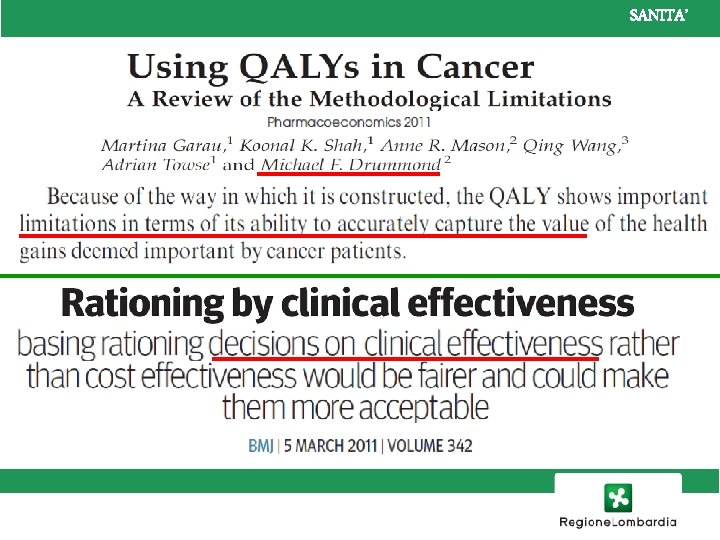 SANITA'

Using QALYs in Cancer
A Review of the Methodological Limitations

Pharmacoeconomics 2011

Martina Garau,$^1$ Koonal K. Shah,$^1$ Anne R. Mason,$^2$ Qing Wang,$^3$ Adrian Towse$^1$ and Michael F. Drummond$^2$

Because of the way in which it is constructed, the QALY shows important limitations in terms of its ability to accurately capture the value of the health gains deemed important by cancer patients.

Rationing by clinical effectiveness

basing rationing decisions on clinical effectiveness rather than cost effectiveness would be fairer and could make them more acceptable

BMJ | 5 MARCH 2011 | VOLUME 342

RegioneLombardia